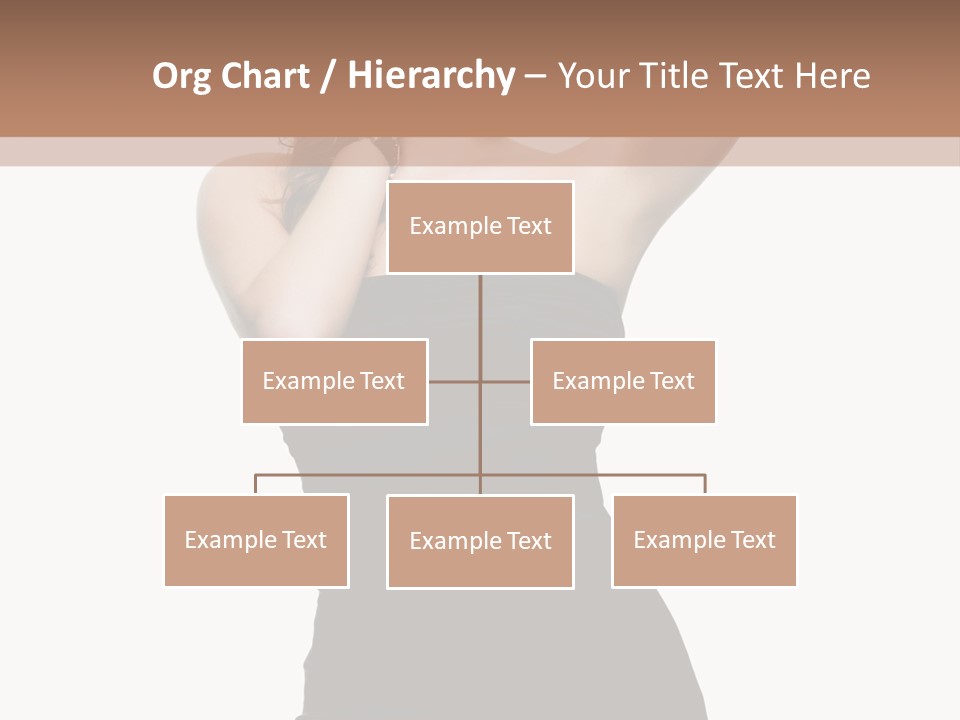 Org Chart / Hierarchy – Your Title Text Here

Example Text

Example Text

Example Text

Example Text

Example Text

Example Text